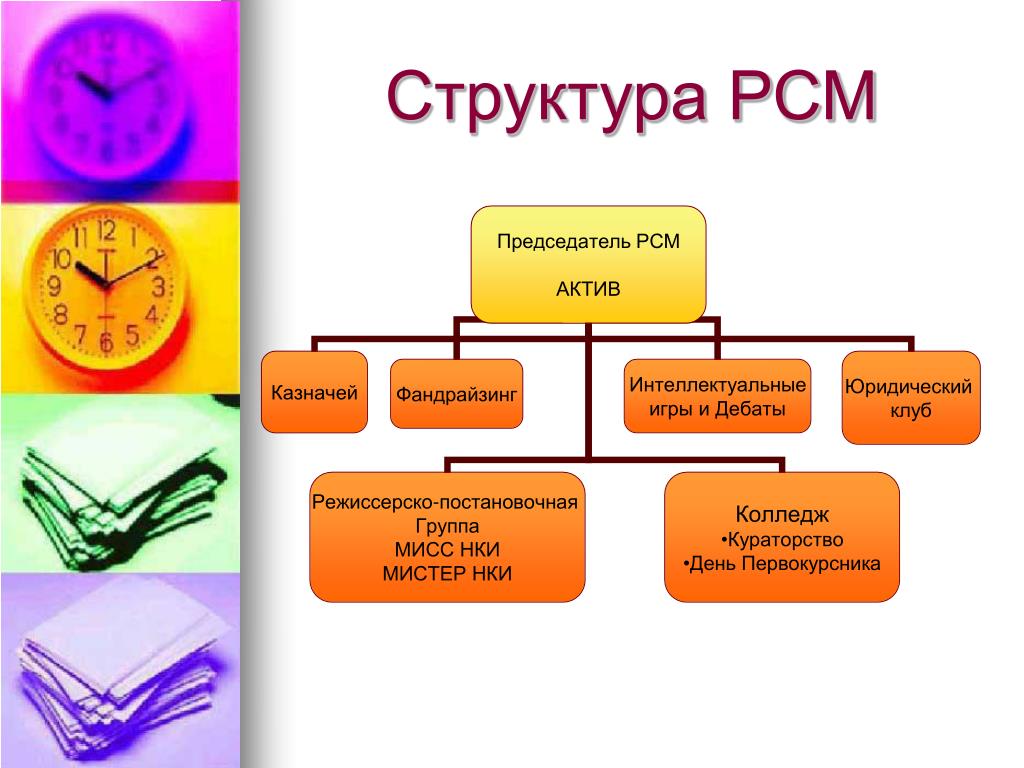 Структура РСМ

Председатель РСМ

АКТИВ

Казначей

Фандрайзинг

Интеллектуальные игры и Дебаты

Юридический клуб

Режиссерско-постановочная Группа
МИСС НКИ
МИСТЕР НКИ

Колледж
•Кураторство
•День Первокурсника